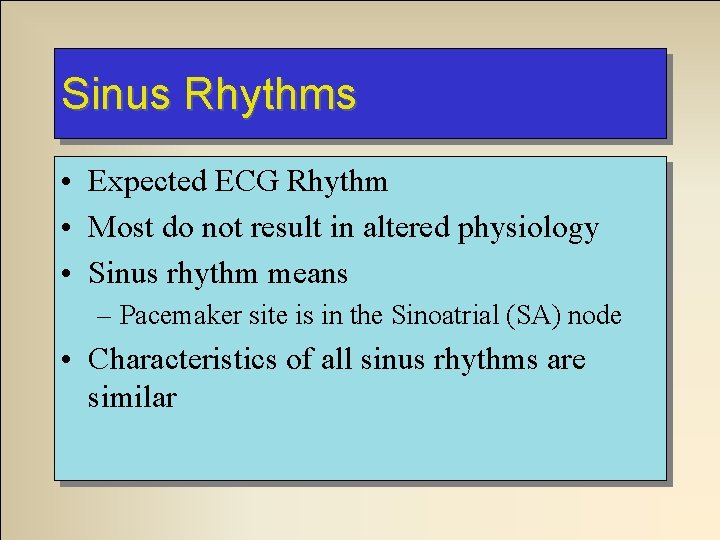 Sinus Rhythms

• Expected ECG Rhythm
• Most do not result in altered physiology
• Sinus rhythm means
– Pacemaker site is in the Sinoatrial (SA) node
• Characteristics of all sinus rhythms are similar